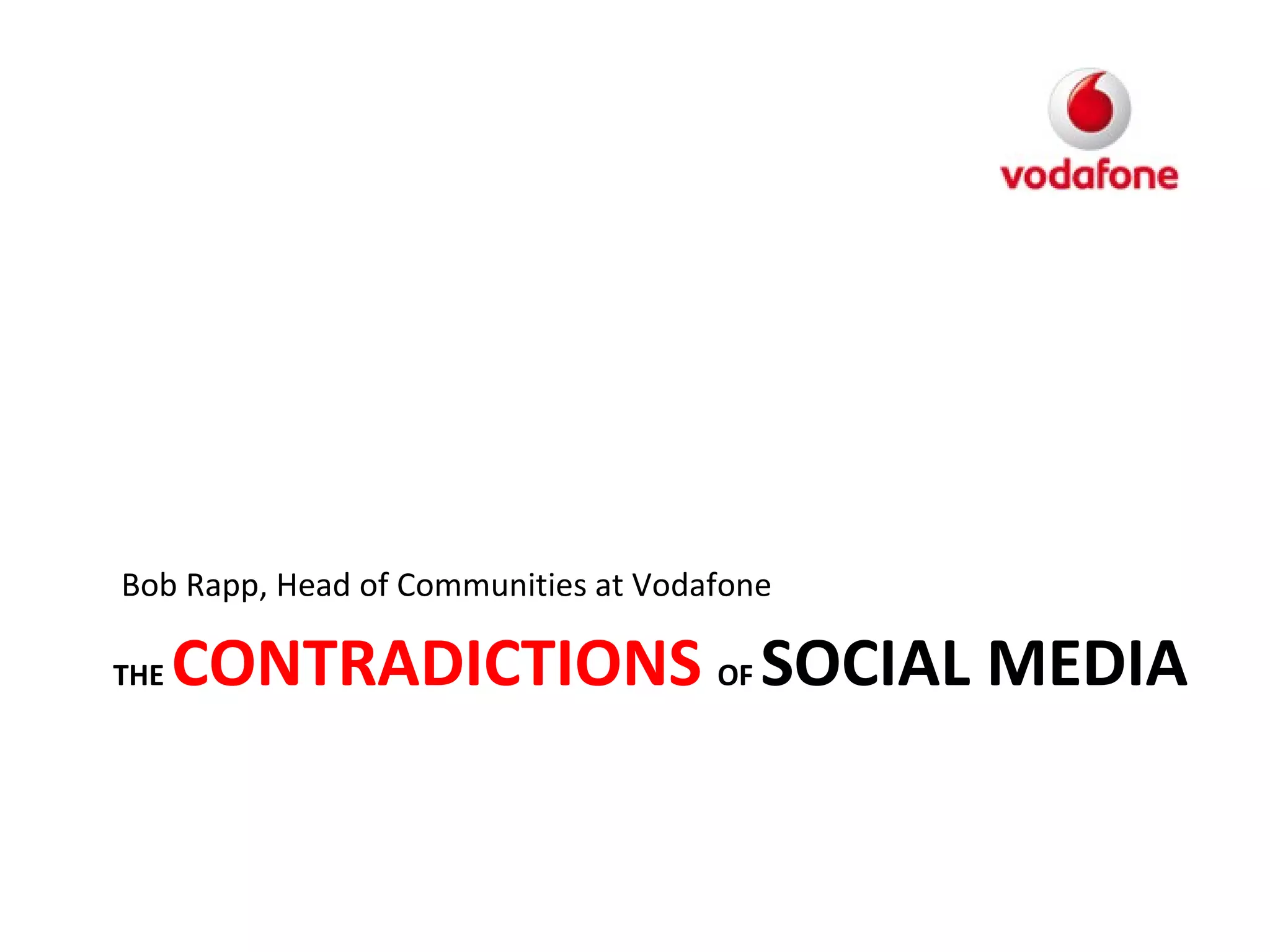 vodafone

Bob Rapp, Head of Communities at Vodafone

THE CONTRADICTIONS OF SOCIAL MEDIA